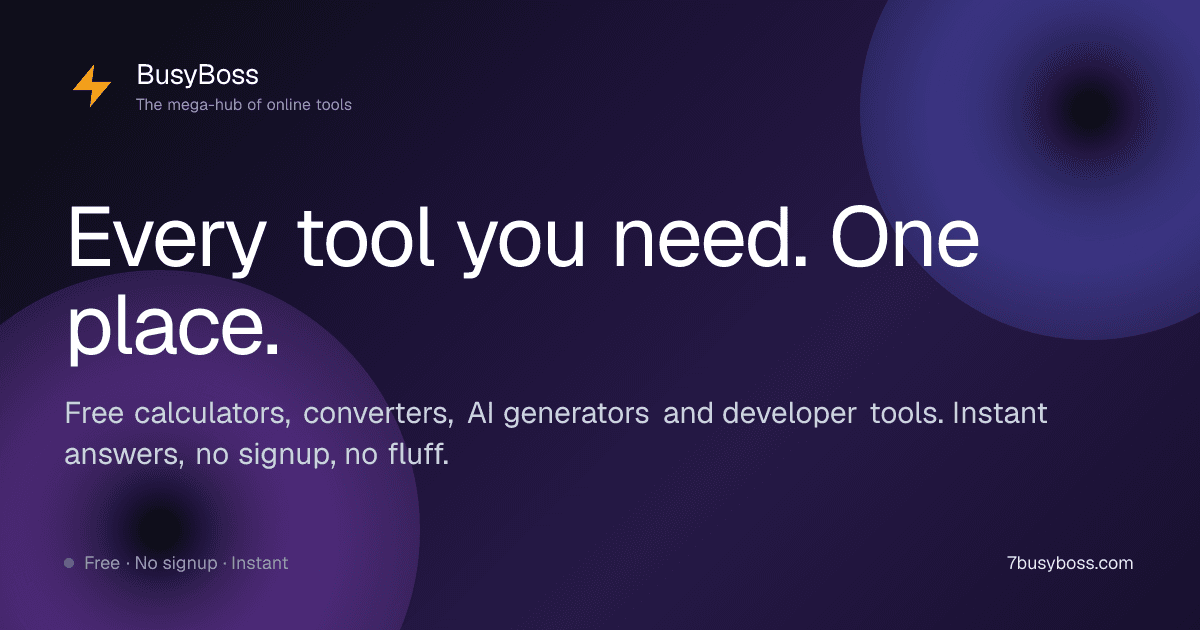 BusyBoss
The mega-hub of online tools

Every tool you need. One place.

Free calculators, converters, AI generators and developer tools. Instant answers, no signup, no fluff.

Free · No signup · Instant

7busyboss.com